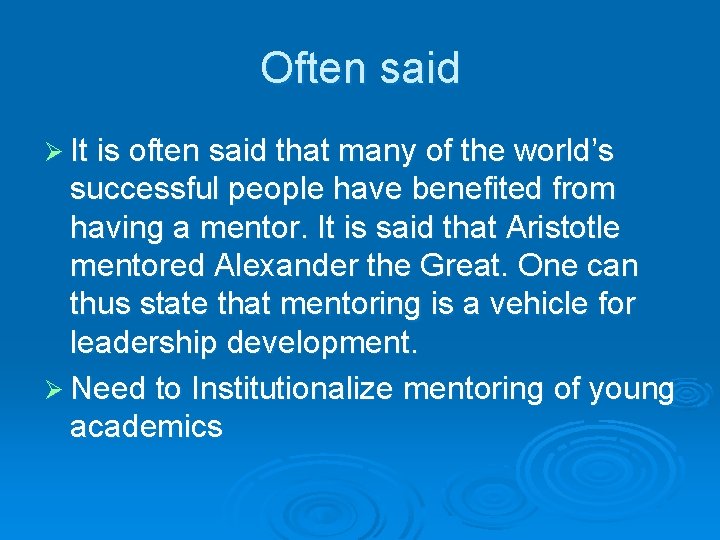 Often said

➢ It is often said that many of the world's successful people have benefited from having a mentor. It is said that Aristotle mentored Alexander the Great. One can thus state that mentoring is a vehicle for leadership development.

➢ Need to Institutionalize mentoring of young academics